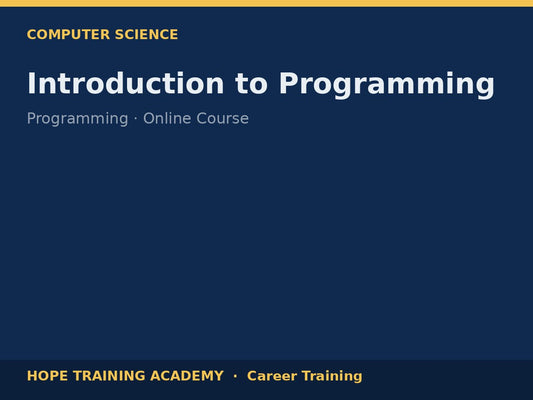 COMPUTER SCIENCE

Introduction to Programming

Programming · Online Course

HOPE TRAINING ACADEMY · Career Training